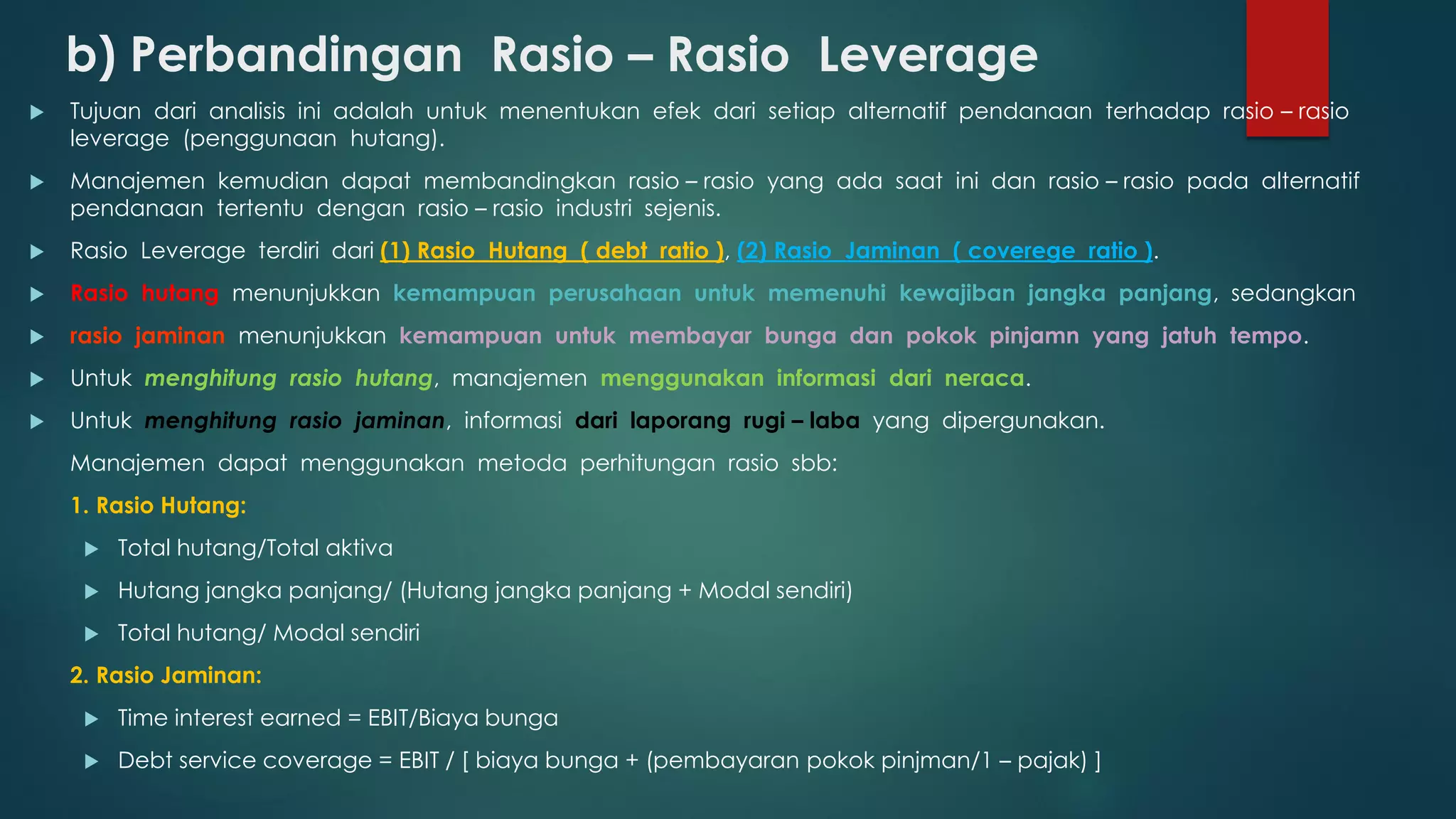 b) Perbandingan Rasio – Rasio Leverage

Tujuan dari analisis ini adalah untuk menentukan efek dari setiap alternatif pendanaan terhadap rasio – rasio leverage (penggunaan hutang).

Manajemen kemudian dapat membandingkan rasio – rasio yang ada saat ini dan rasio – rasio pada alternatif pendanaan tertentu dengan rasio – rasio industri sejenis.

Rasio Leverage terdiri dari (1) Rasio Hutang ( debt ratio ), (2) Rasio Jaminan ( coverege ratio ).

Rasio hutang menunjukkan kemampuan perusahaan untuk memenuhi kewajiban jangka panjang, sedangkan

rasio jaminan menunjukkan kemampuan untuk membayar bunga dan pokok pinjamn yang jatuh tempo.

Untuk menghitung rasio hutang, manajemen menggunakan informasi dari neraca.

Untuk menghitung rasio jaminan, informasi dari laporang rugi – laba yang dipergunakan.

Manajemen dapat menggunakan metoda perhitungan rasio sbb:

1. Rasio Hutang:

Total hutang/Total aktiva

Hutang jangka panjang/ (Hutang jangka panjang + Modal sendiri)

Total hutang/ Modal sendiri

2. Rasio Jaminan:

Time interest earned = EBIT/Biaya bunga

Debt service coverage = EBIT / [ biaya bunga + (pembayaran pokok pinjman/1 – pajak) ]